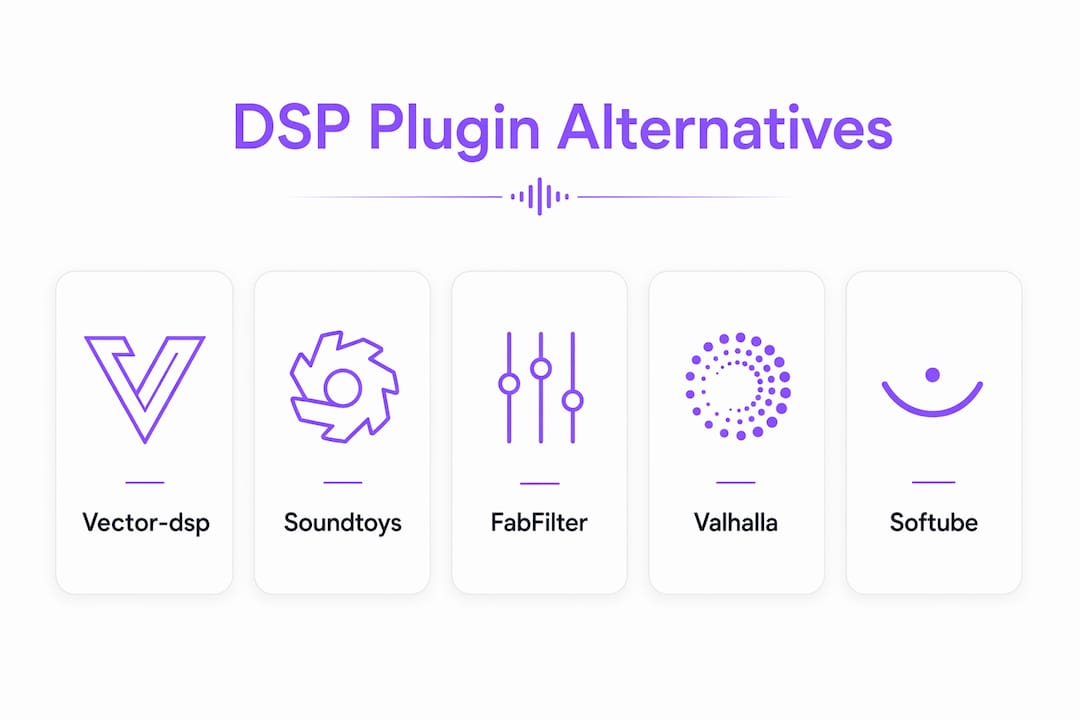 DSP Plugin Alternatives

Vector-dsp

Soundtoys

FabFilter

Valhalla

Softube